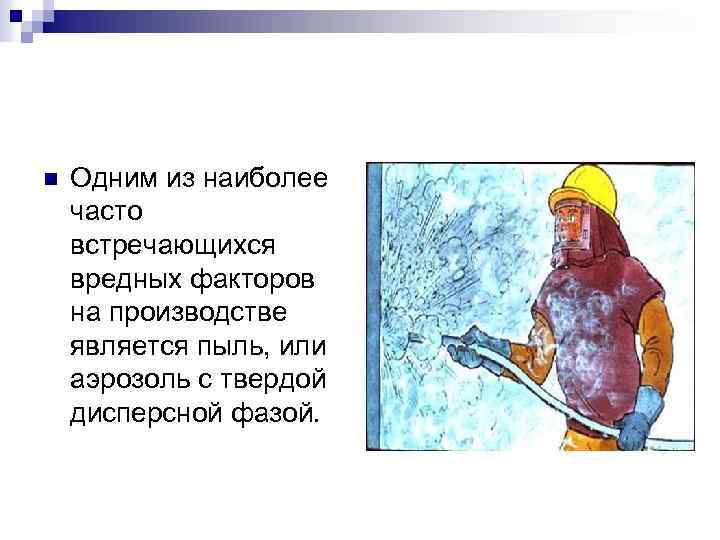 Одним из наиболее часто встречающихся вредных факторов на производстве является пыль, или аэрозоль с твердой дисперсной фазой.